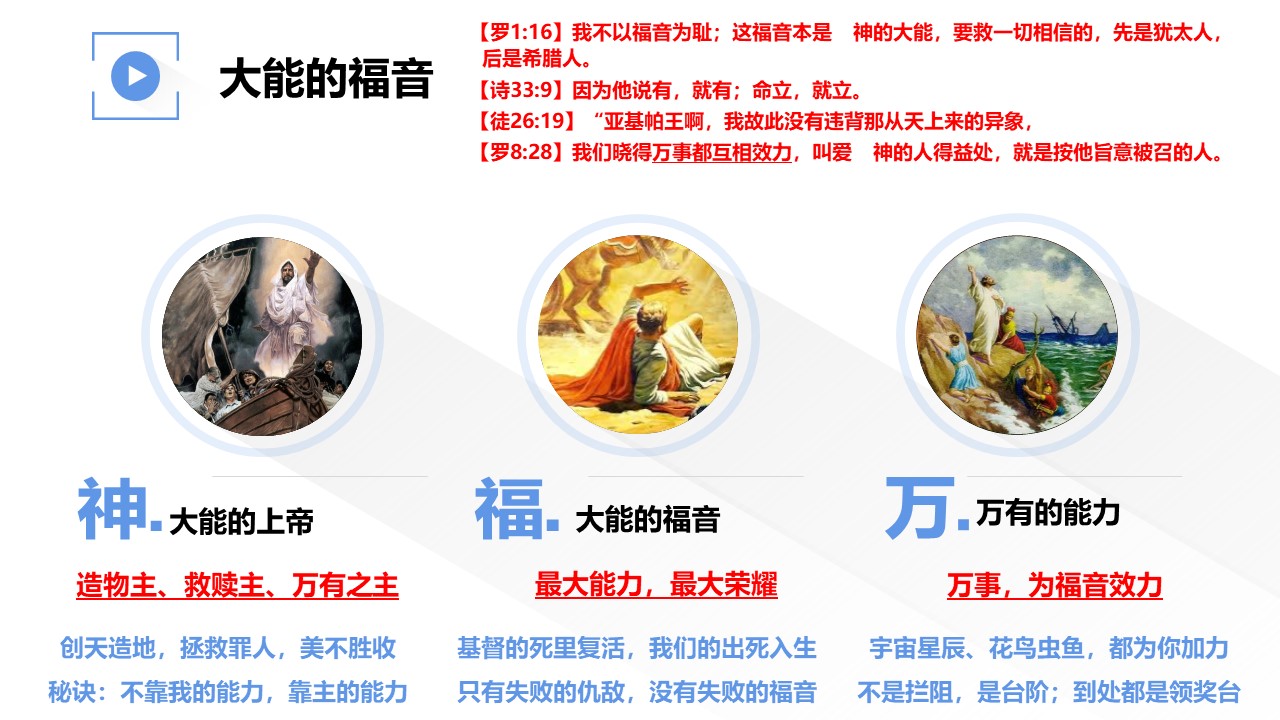 大能的福音

【罗1:16】我不以福音为耻；这福音本是　神的大能，要救一切相信的，先是犹太人，后是希腊人。
【诗33:9】因为他说有，就有；命立，就立。
【徒26:19】“亚基帕王啊，我故此没有违背那从天上来的异象，
【罗8:28】我们晓得万事都互相效力，叫爱　神的人得益处，就是按他旨意被召的人。

神. 大能的上帝

造物主、救赎主、万有之主

创天造地，拯救罪人，美不胜收
秘诀：不靠我的能力，靠主的能力

福. 大能的福音

最大能力，最大荣耀

基督的死里复活，我们的出死入生
只有失败的仇敌，没有失败的福音

万. 万有的能力

万事，为福音效力

宇宙星辰、花鸟虫鱼，都为你加力
不是拦阻，是台阶；到处都是领奖台